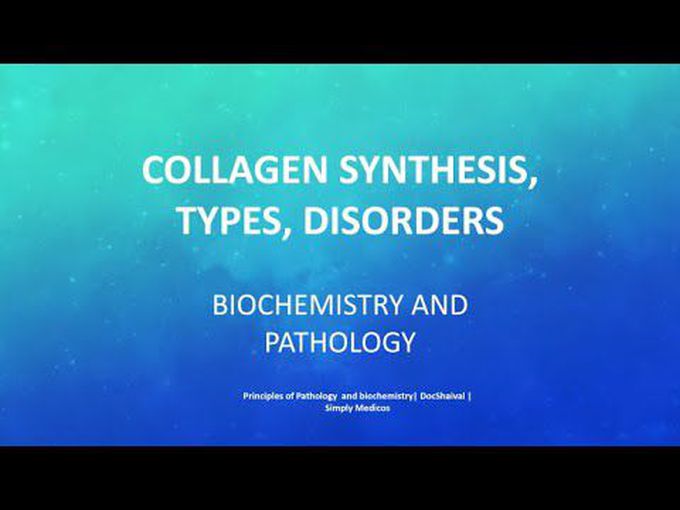 COLLAGEN SYNTHESIS, TYPES, DISORDERS

BIOCHEMISTRY AND PATHOLOGY

Principles of Pathology and biochemistry| DocShaival | Simply Medicos